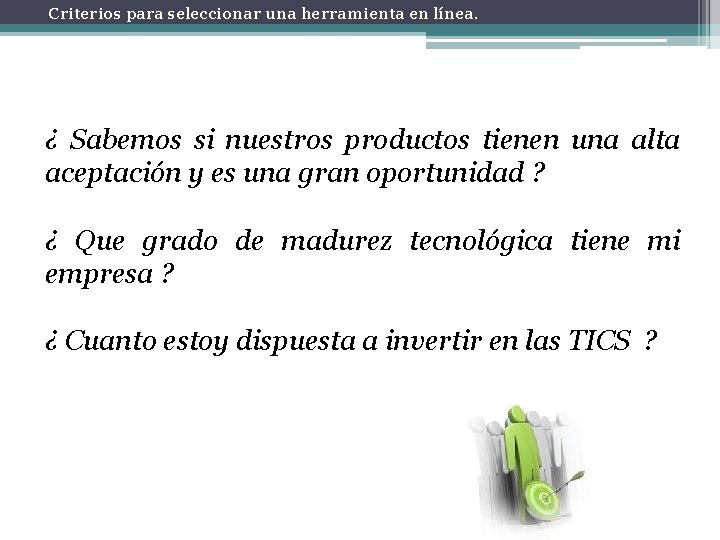 Criterios para seleccionar una herramienta en línea.

¿ Sabemos si nuestros productos tienen una alta aceptación y es una gran oportunidad ?

¿ Que grado de madurez tecnológica tiene mi empresa ?

¿ Cuanto estoy dispuesta a invertir en las TICS ?